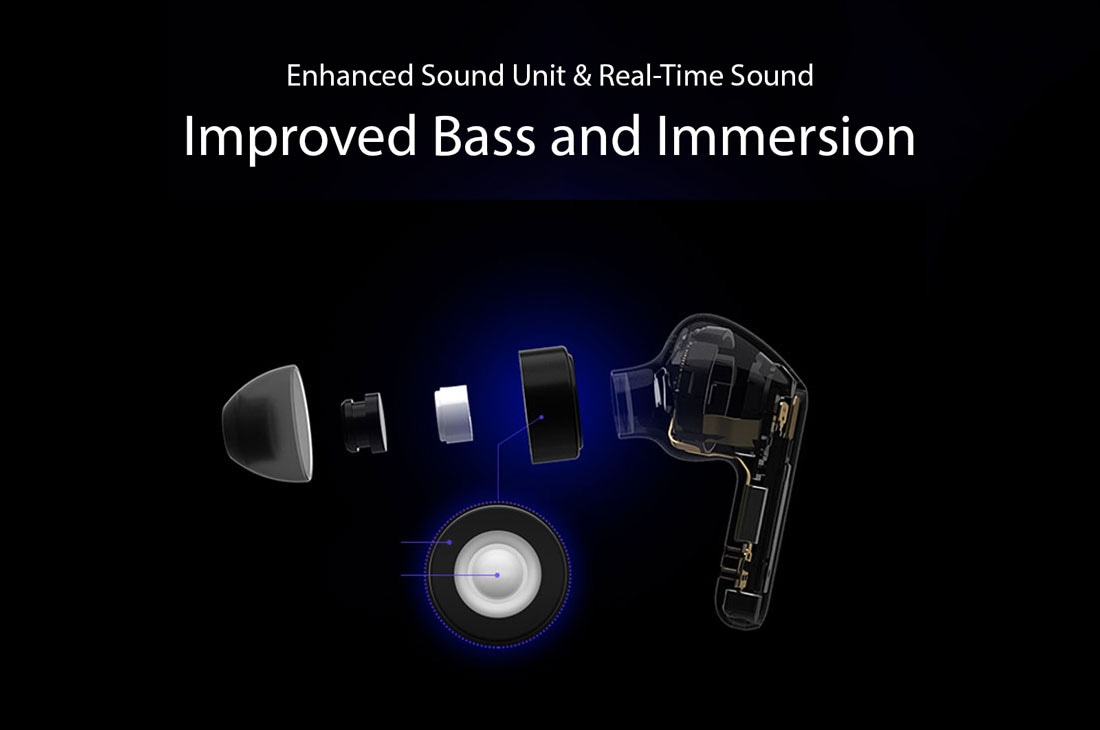 Enhanced Sound Unit & Real-Time Sound

Improved Bass and Immersion